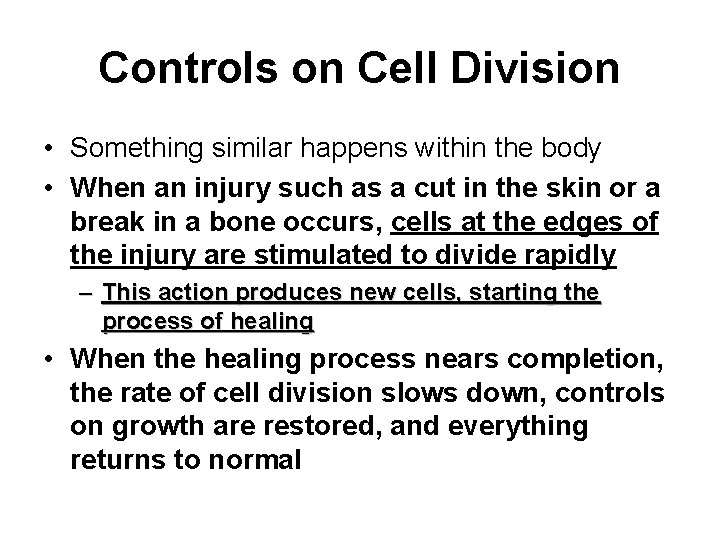 Controls on Cell Division

• Something similar happens within the body

• When an injury such as a cut in the skin or a break in a bone occurs, cells at the edges of the injury are stimulated to divide rapidly

– This action produces new cells, starting the process of healing

• When the healing process nears completion, the rate of cell division slows down, controls on growth are restored, and everything returns to normal